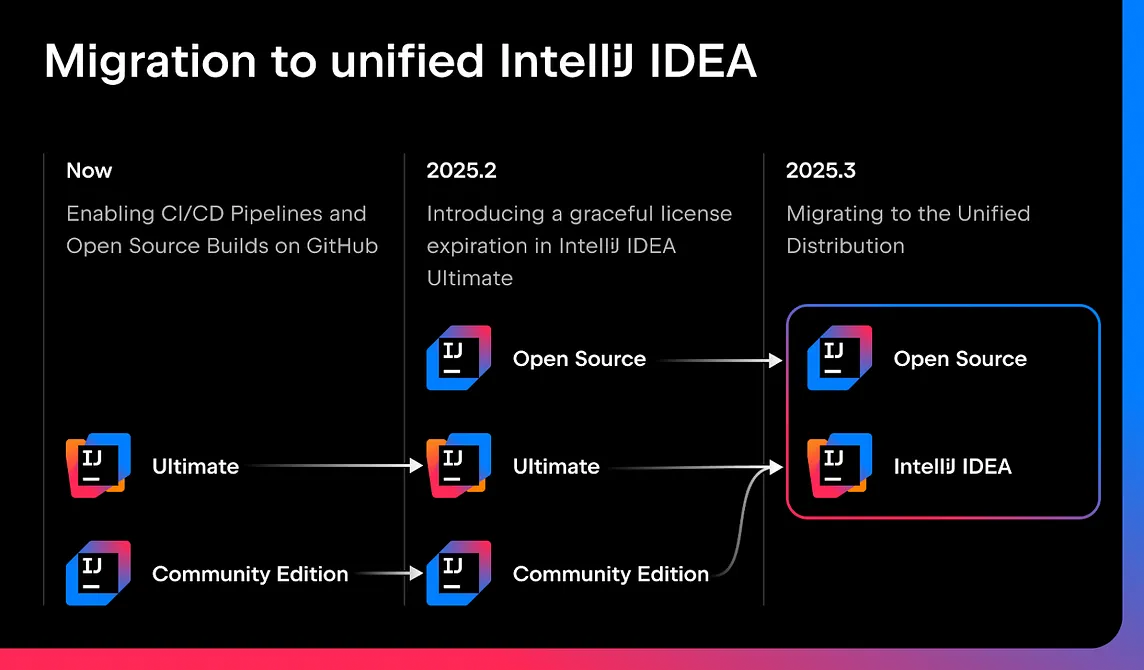 Migration to unified IntelliJ IDEA

Now

Enabling CI/CD Pipelines and Open Source Builds on GitHub

IJ

Ultimate

IJ

Community Edition

2025.2

Introducing a graceful license expiration in IntelliJ IDEA Ultimate

IJ

Open Source

IJ

Ultimate

IJ

Community Edition

2025.3

Migrating to the Unified Distribution

IJ

Open Source

IJ

IntelliJ IDEA